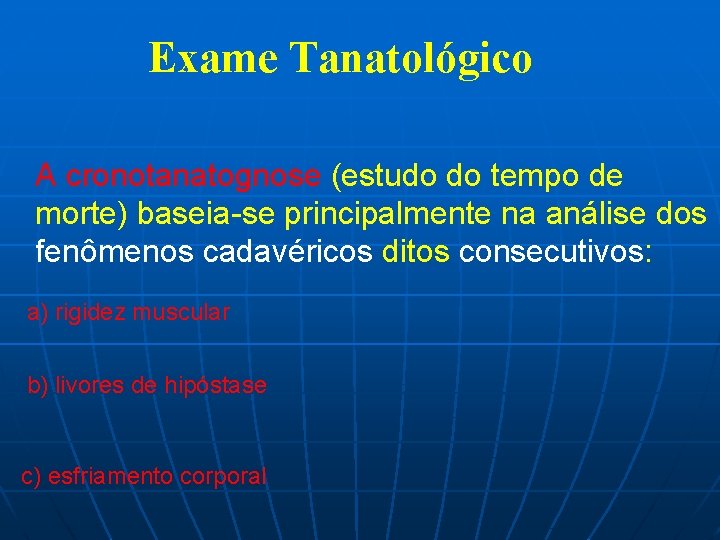 Exame Tanatológico

A cronotanatognose (estudo do tempo de morte) baseia-se principalmente na análise dos fenômenos cadavéricos ditos consecutivos:

a) rigidez muscular

b) livores de hipóstase

c) esfriamento corporal